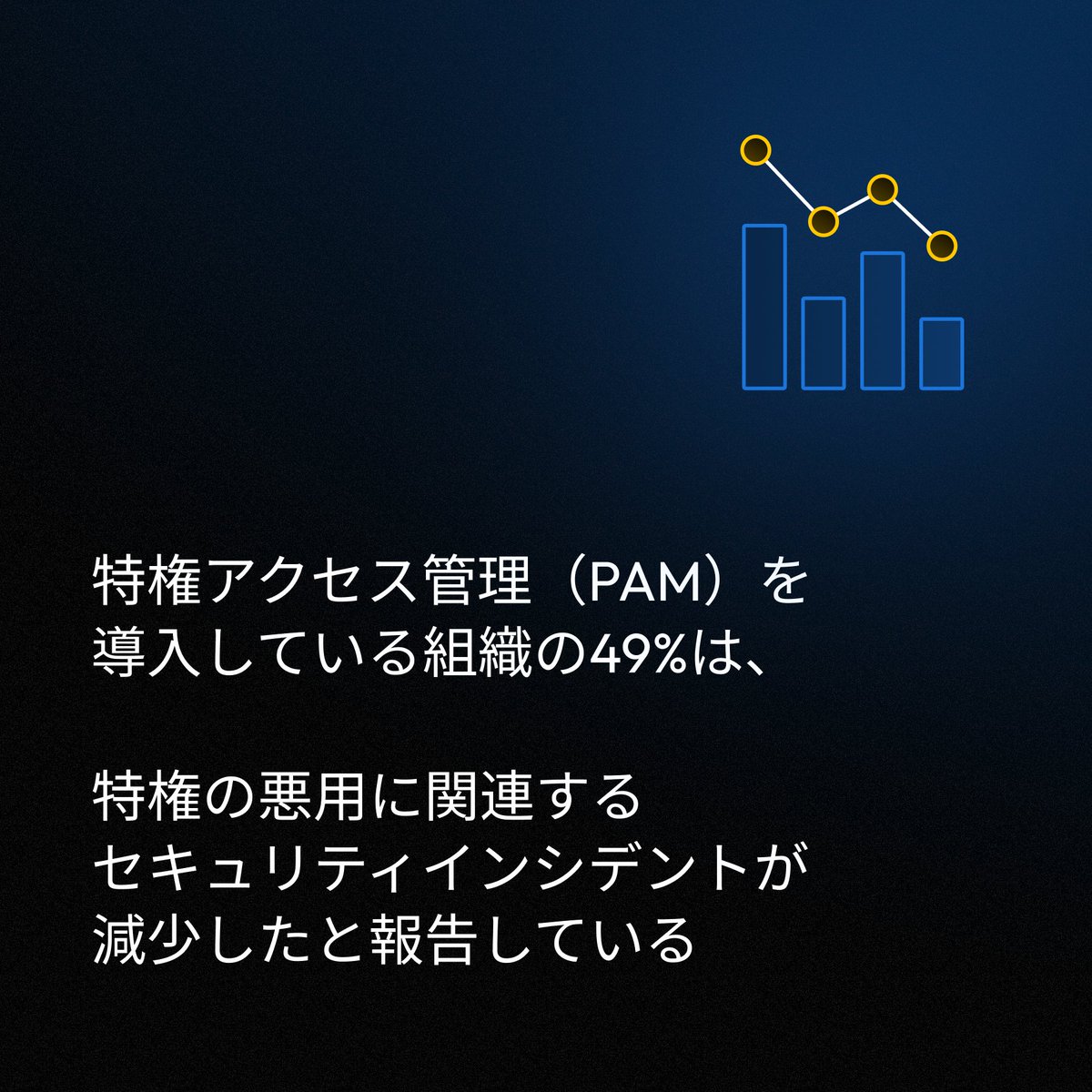 特権アクセス管理（PAM）を導入している組織の49%は、

特権の悪用に関連するセキュリティインシデントが減少したと報告している